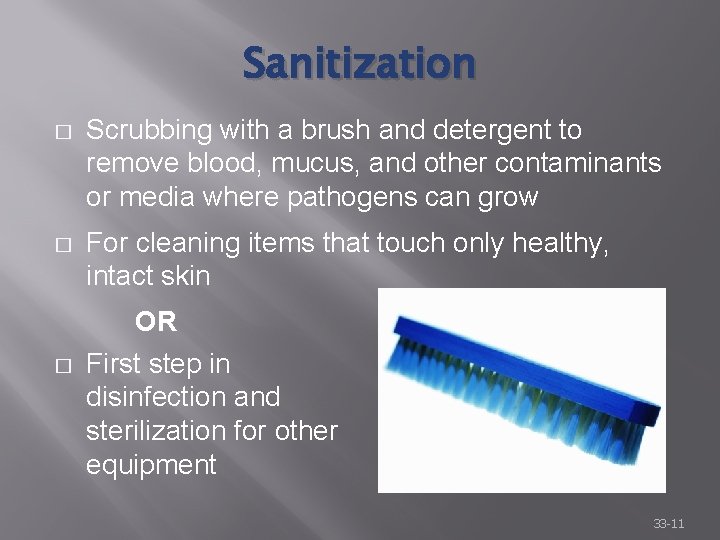 Sanitization

□ Scrubbing with a brush and detergent to remove blood, mucus, and other contaminants or media where pathogens can grow

□ For cleaning items that touch only healthy, intact skin

OR

□ First step in disinfection and sterilization for other equipment

33-11